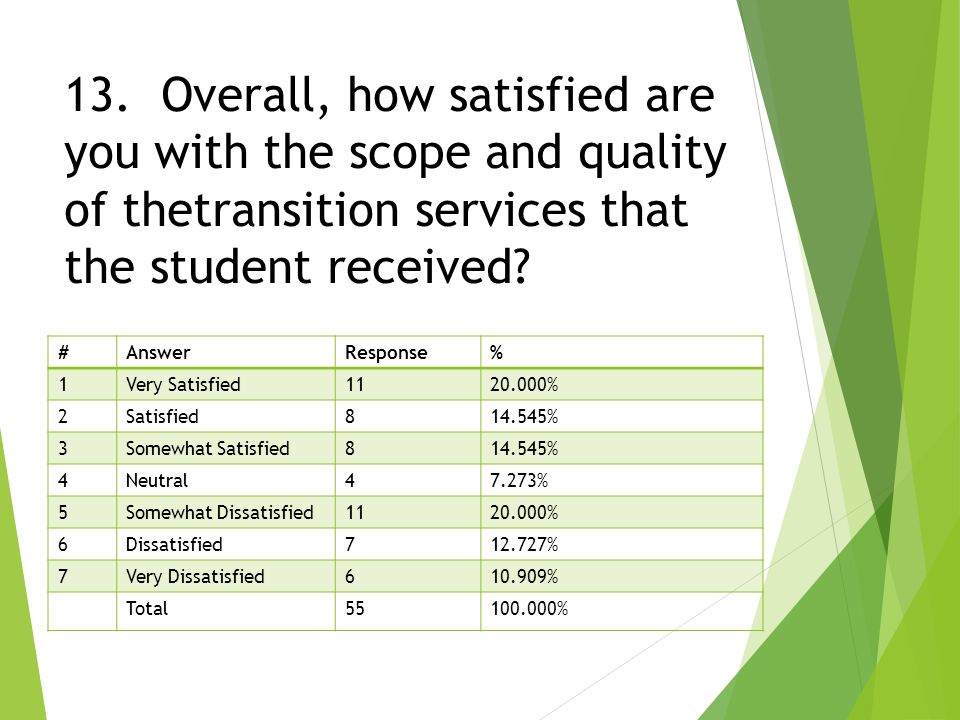 13. Overall, how satisfied are you with the scope and quality of thetransition services that the student received?

| # | Answer | Response | % |
|---|---|---|---|
| 1 | Very Satisfied | 11 | 20.000% |
| 2 | Satisfied | 8 | 14.545% |
| 3 | Somewhat Satisfied | 8 | 14.545% |
| 4 | Neutral | 4 | 7.273% |
| 5 | Somewhat Dissatisfied | 11 | 20.000% |
| 6 | Dissatisfied | 7 | 12.727% |
| 7 | Very Dissatisfied | 6 | 10.909% |
|  | Total | 55 | 100.000% |